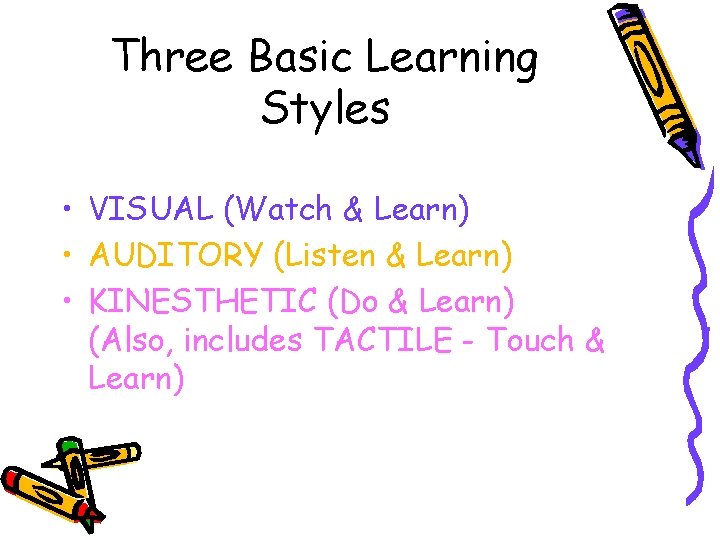 Three Basic Learning Styles

• VISUAL (Watch & Learn)
• AUDITORY (Listen & Learn)
• KINESTHETIC (Do & Learn) (Also, includes TACTILE - Touch & Learn)